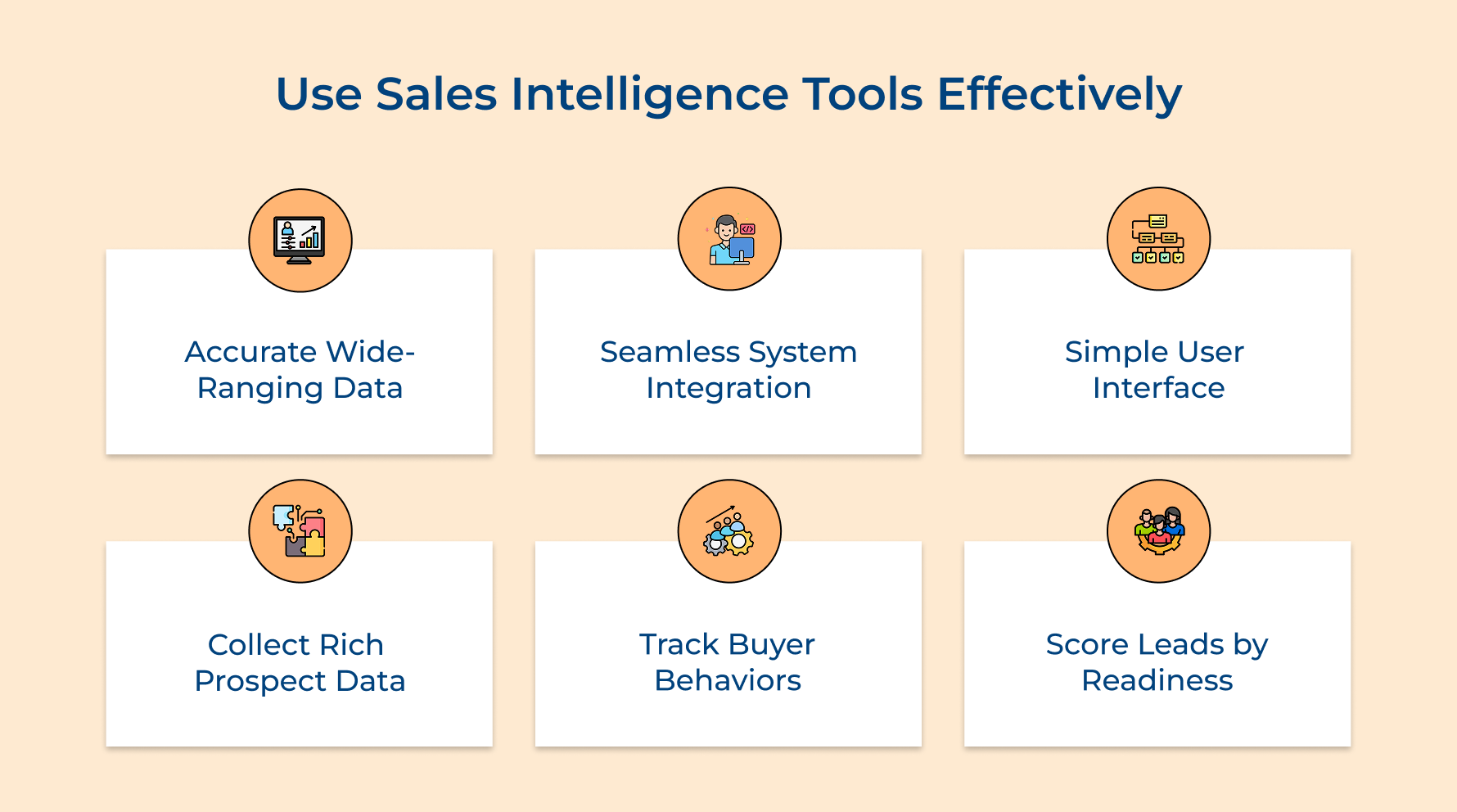 Use Sales Intelligence Tools Effectively

Accurate Wide-Ranging Data

Seamless System Integration

Simple User Interface

Collect Rich Prospect Data

Track Buyer Behaviors

Score Leads by Readiness